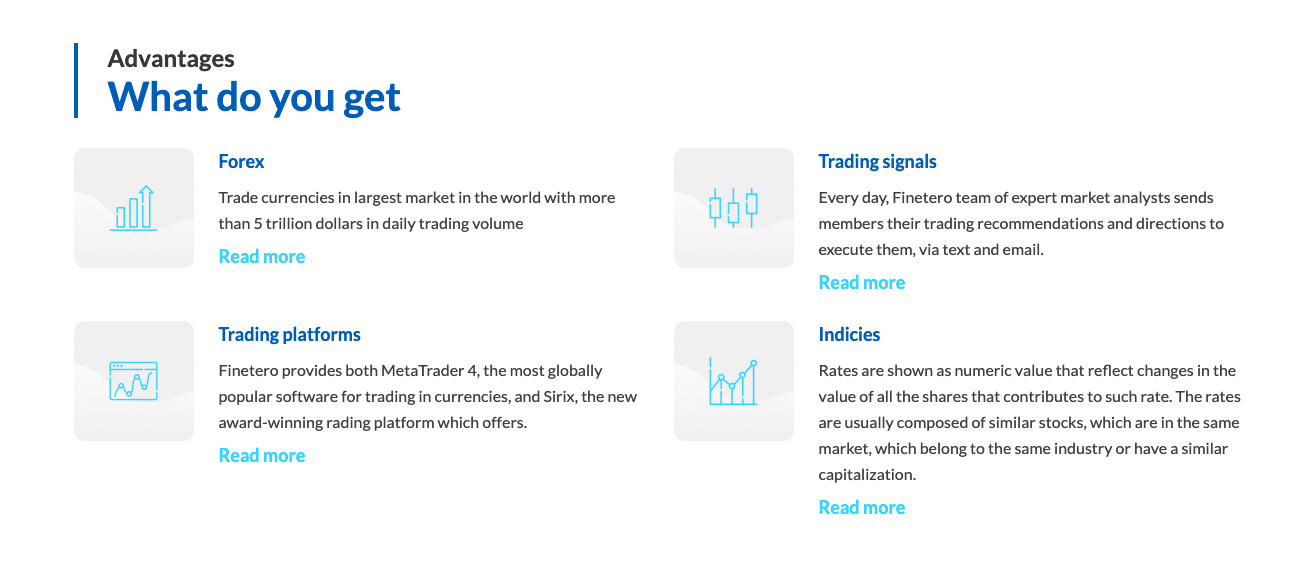 Advantages
What do you get

Forex

Trade currencies in largest market in the world with more than 5 trillion dollars in daily trading volume

Read more

Trading platforms

Finetero provides both MetaTrader 4, the most globally popular software for trading in currencies, and Sirix, the new award-winning rading platform which offers.

Read more

Trading signals

Every day, Finetero team of expert market analysts sends members their trading recommendations and directions to execute them, via text and email.

Read more

Indicies

Rates are shown as numeric value that reflect changes in the value of all the shares that contributes to such rate. The rates are usually composed of similar stocks, which are in the same market, which belong to the same industry or have a similar capitalization.

Read more